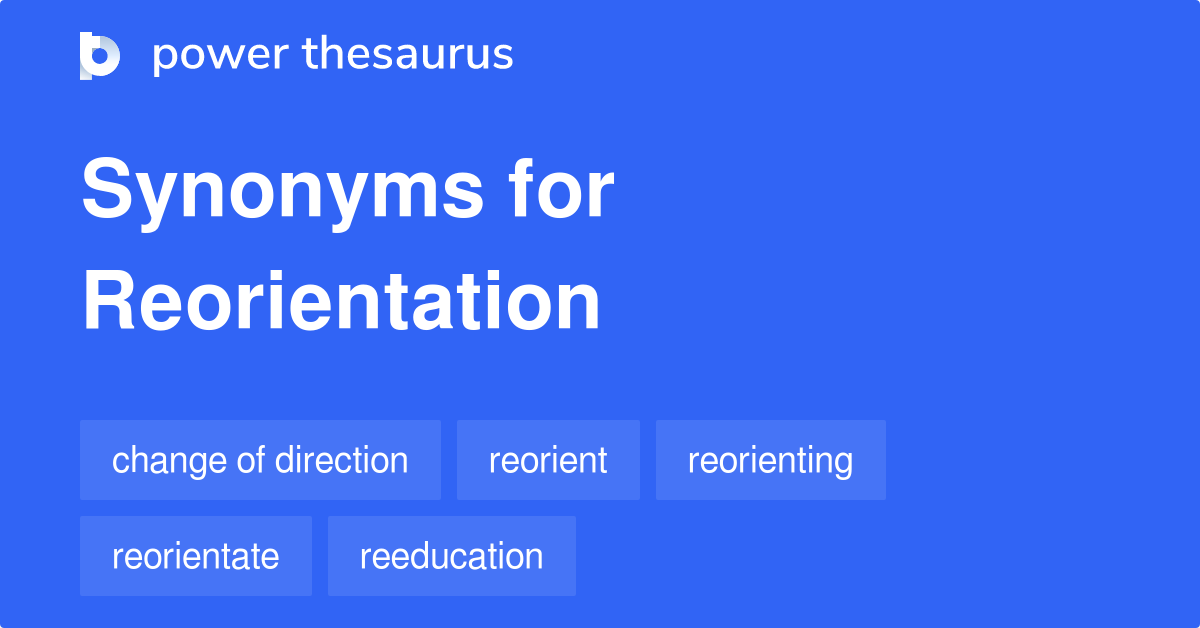 power thesaurus

Synonyms for Reorientation

change of direction
reorient
reorienting
reorientate
reeducation